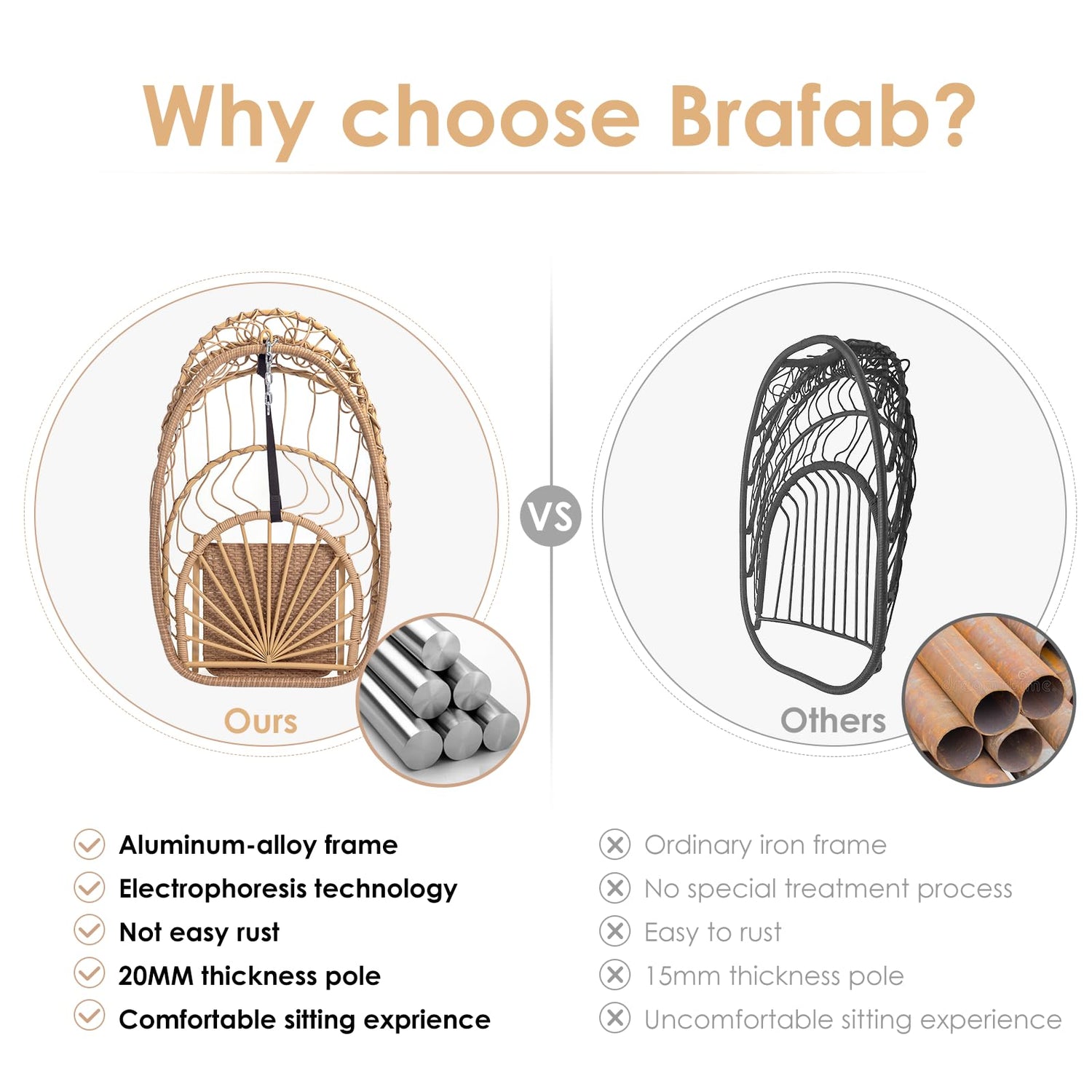 Why choose Brafab?

Ours

VS

Others

Aluminum-alloy frame
Electrophoresis technology
Not easy rust
20MM thickness pole
Comfortable sitting exprience

Ordinary iron frame
No special treatment process
Easy to rust
15mm thickness pole
Uncomfortable sitting experience